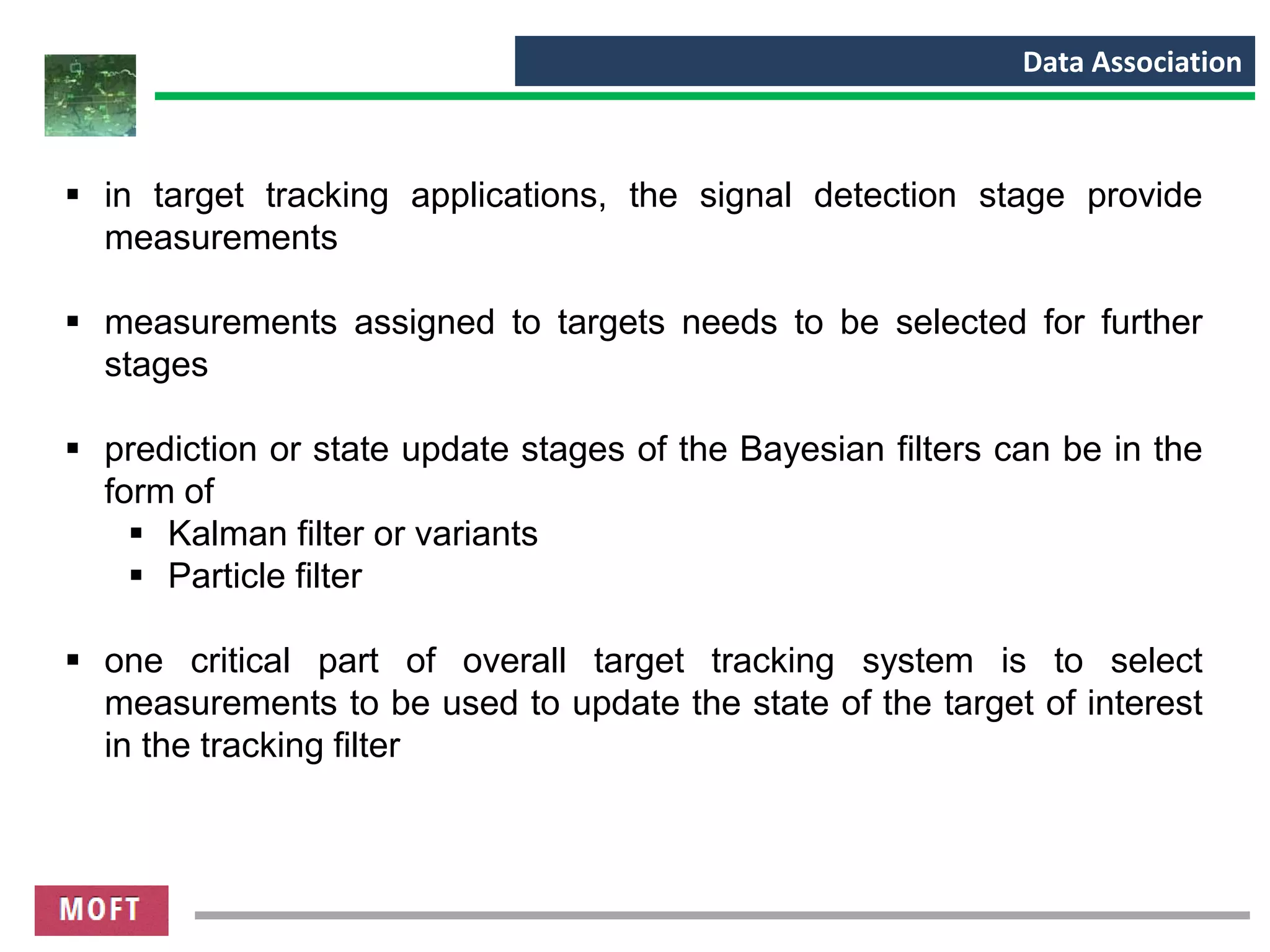 Data Association

▪ in target tracking applications, the signal detection stage provide measurements

▪ measurements assigned to targets needs to be selected for further stages

▪ prediction or state update stages of the Bayesian filters can be in the form of
▪ Kalman filter or variants
▪ Particle filter

▪ one critical part of overall target tracking system is to select measurements to be used to update the state of the target of interest in the tracking filter

MOFT